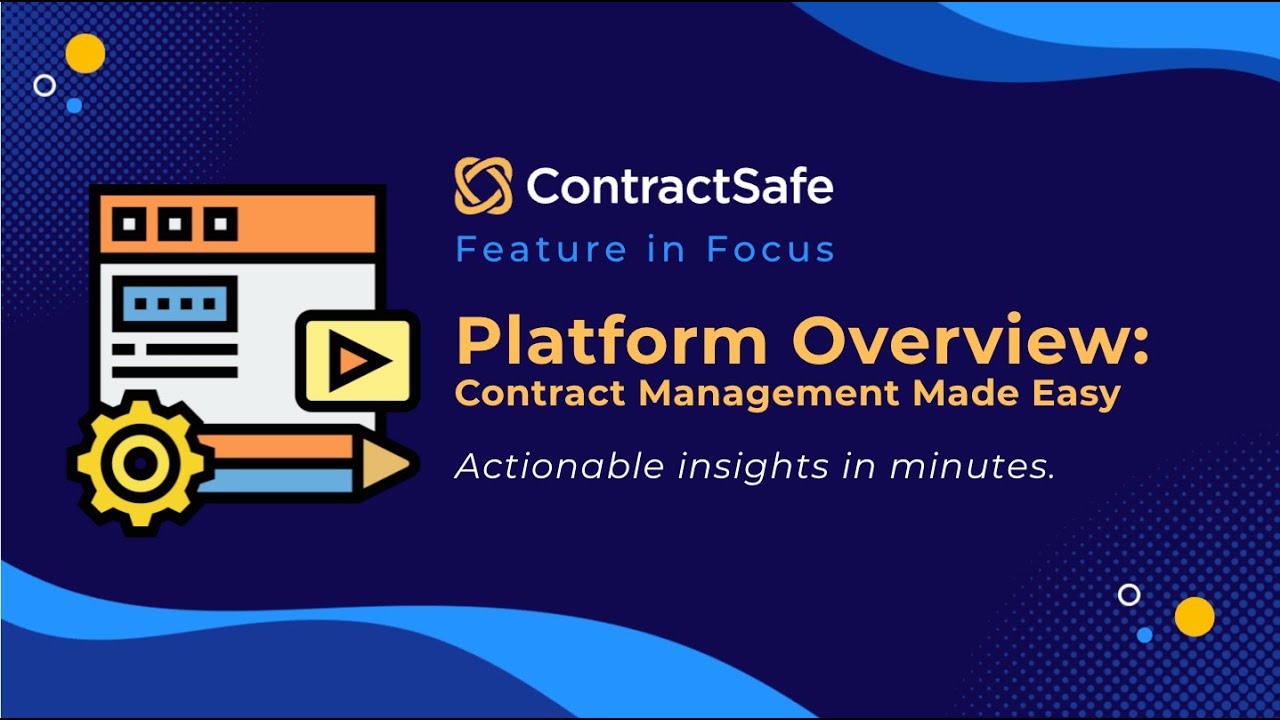 ContractSafe

Feature in Focus

Platform Overview:
Contract Management Made Easy

Actionable insights in minutes.